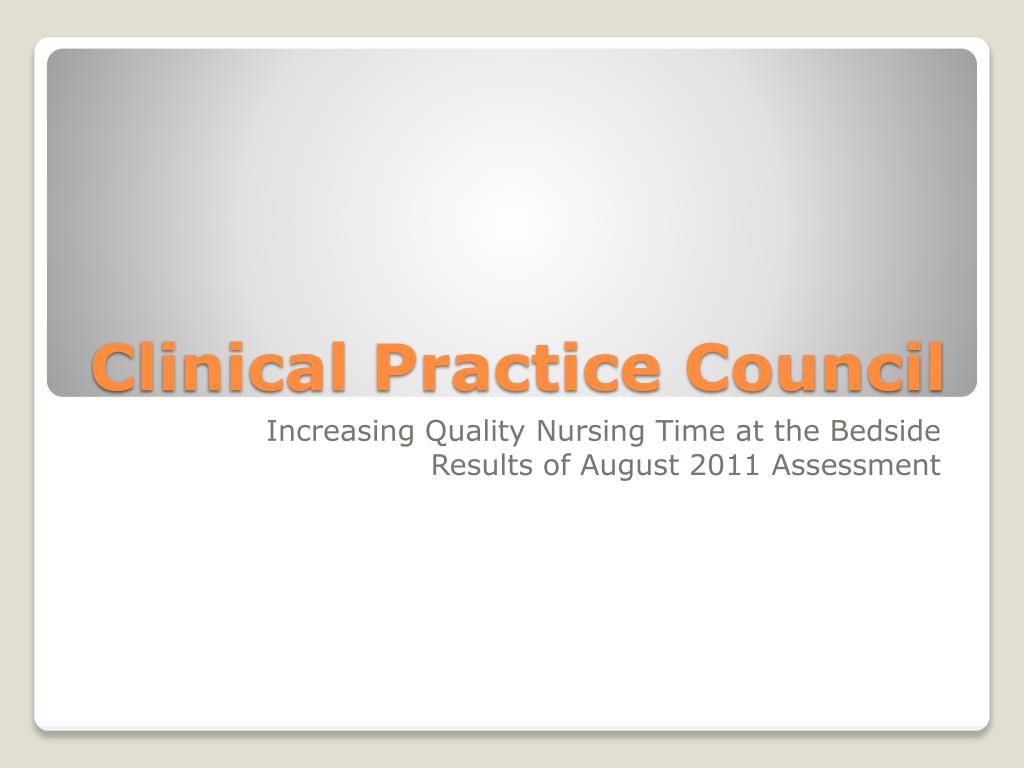 Clinical Practice Council

Increasing Quality Nursing Time at the Bedside
Results of August 2011 Assessment